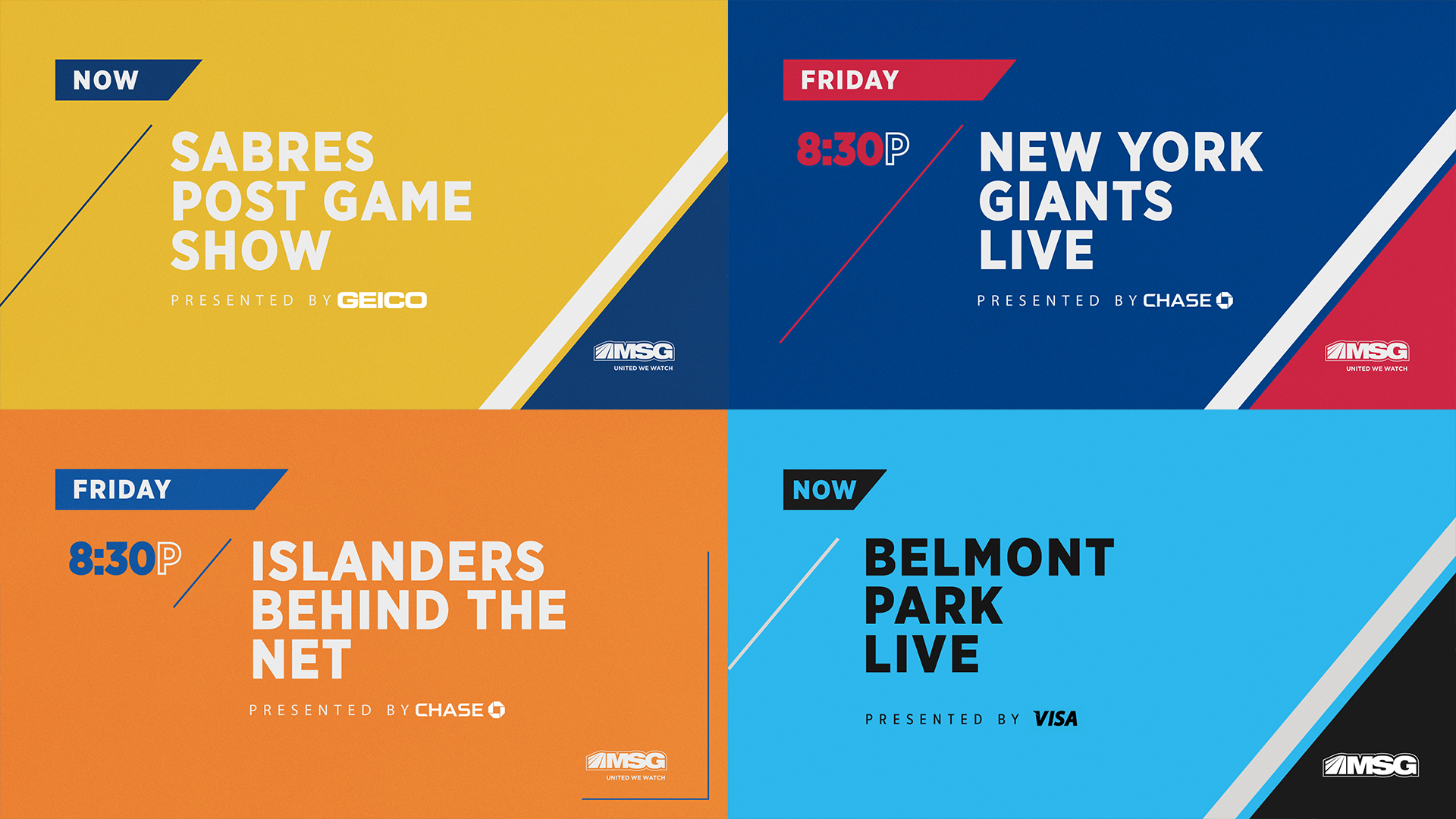 NOW

SABRES POST GAME SHOW

PRESENTED BY GEICO

MSG
UNITED WE WATCH

FRIDAY

8:30P

NEW YORK GIANTS LIVE

PRESENTED BY CHASE

MSG
UNITED WE WATCH

FRIDAY

8:30P

ISLANDERS BEHIND THE NET

PRESENTED BY CHASE

MSG
UNITED WE WATCH

NOW

BELMONT PARK LIVE

PRESENTED BY VISA

MSG